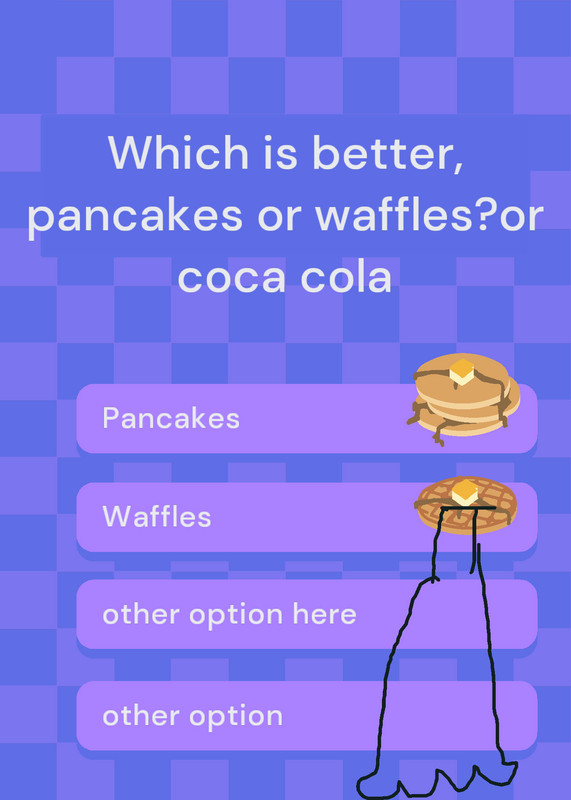 Which is better, pancakes or waffles?or coca cola

Pancakes

Waffles

other option here

other option